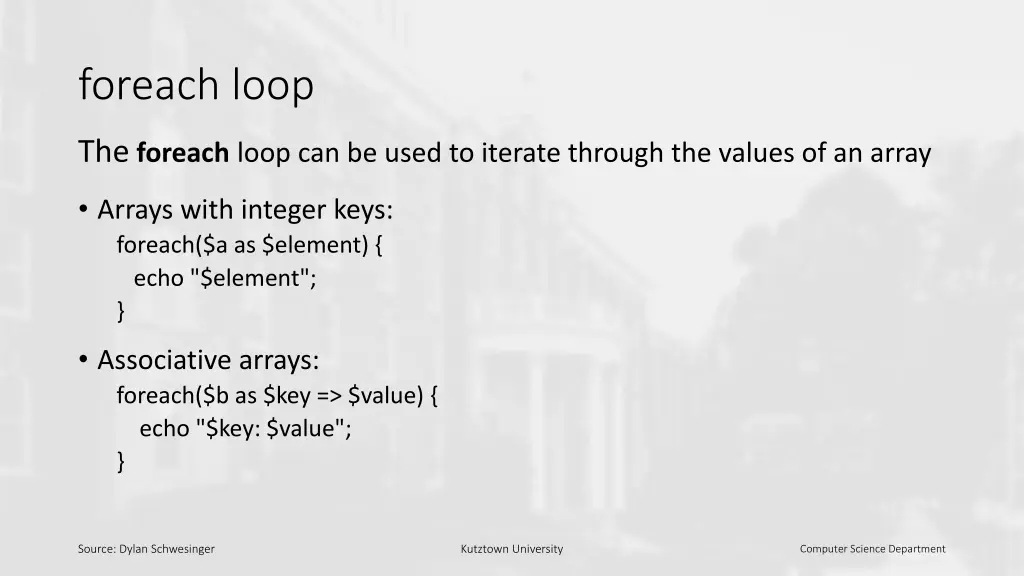 foreach loop

The **foreach** loop can be used to iterate through the values of an array

• Arrays with integer keys:
foreach($a as $element) {
echo "$element";
}

• Associative arrays:
foreach($b as $key => $value) {
echo "$key: $value";
}

Source: Dylan Schwesinger

Kutztown University

Computer Science Department